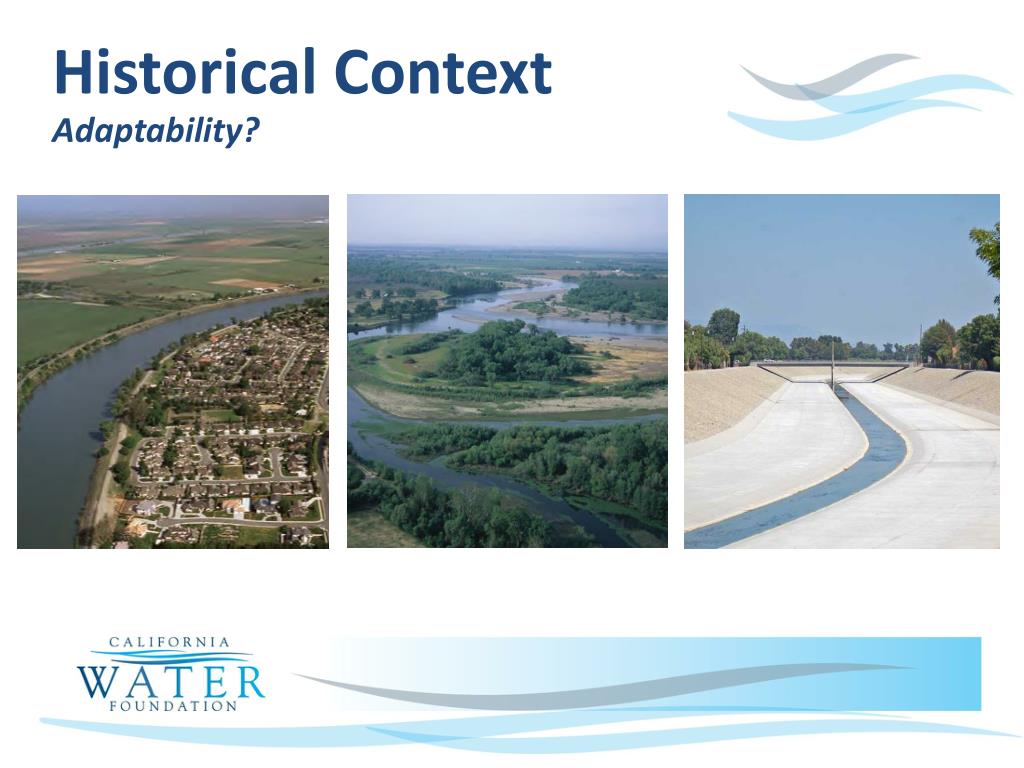 Historical Context
Adaptability?

CALIFORNIA
WATER
FOUNDATION